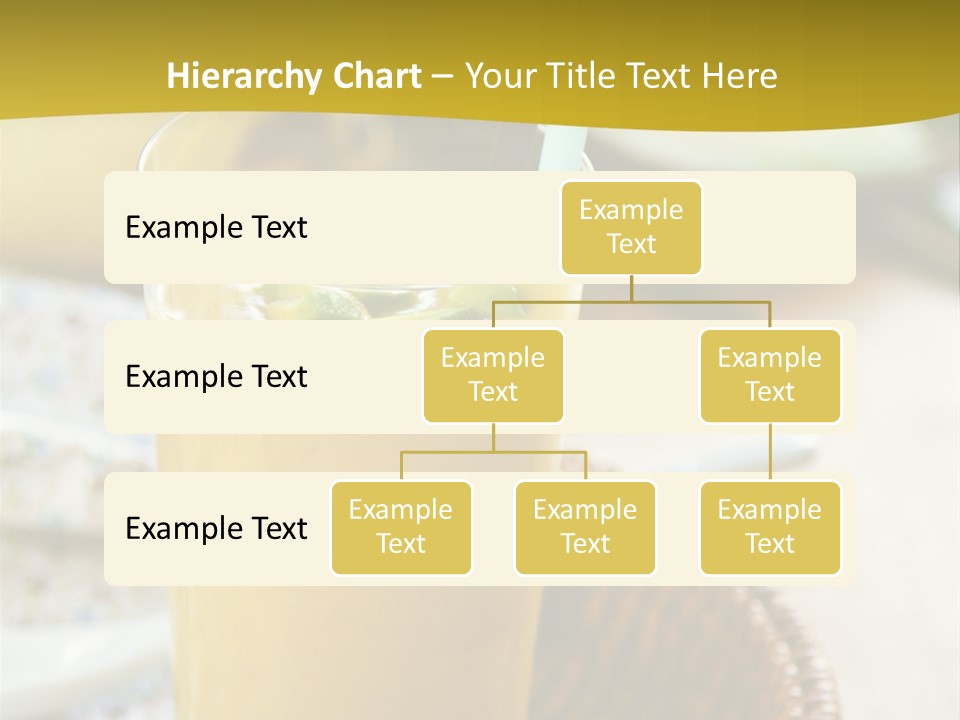 Hierarchy Chart – Your Title Text Here

Example Text

Example Text

Example Text

Example Text

Example Text

Example Text

Example Text

Example Text

Example Text